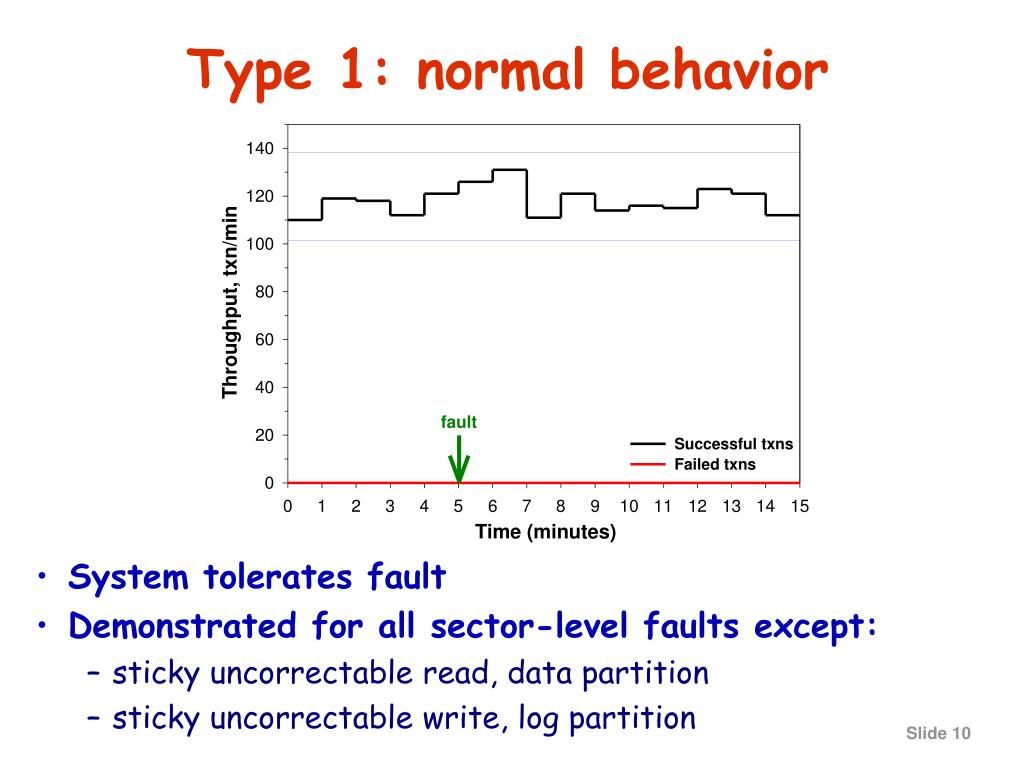 Type 1: normal behavior

Throughput, txn/min

140
120
100
80
60
40
20
0

fault

Successful txns
Failed txns

0 1 2 3 4 5 6 7 8 9 10 11 12 13 14 15

Time (minutes)

• System tolerates fault
• Demonstrated for all sector-level faults except:
– sticky uncorrectable read, data partition
– sticky uncorrectable write, log partition

Slide 10